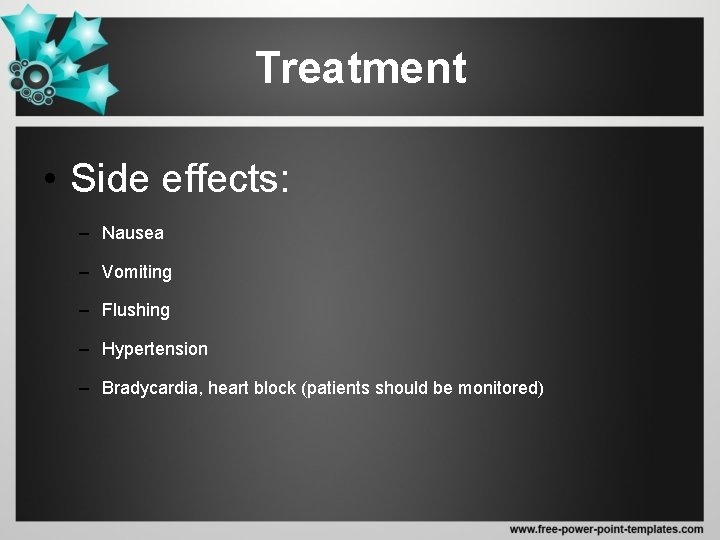 Treatment

• Side effects:

– Nausea
– Vomiting
– Flushing
– Hypertension
– Bradycardia, heart block (patients should be monitored)

www.free-power-point-templates.com